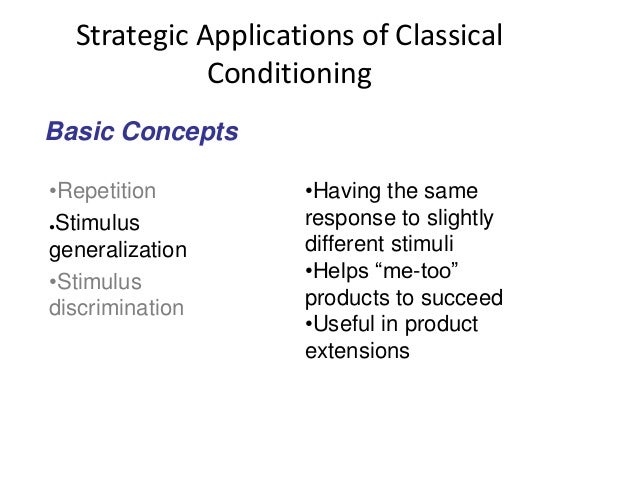 Strategic Applications of Classical Conditioning

Basic Concepts

•Repetition
•Stimulus generalization
•Stimulus discrimination

•Having the same response to slightly different stimuli
•Helps “me-too” products to succeed
•Useful in product extensions